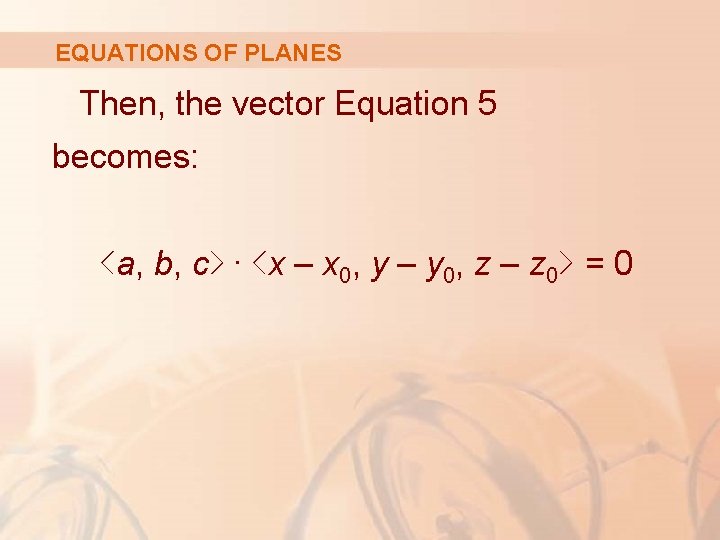 EQUATIONS OF PLANES

Then, the vector Equation 5 becomes:

$\langle a, b, c \rangle \cdot \langle x - x_0, y - y_0, z - z_0 \rangle = 0$